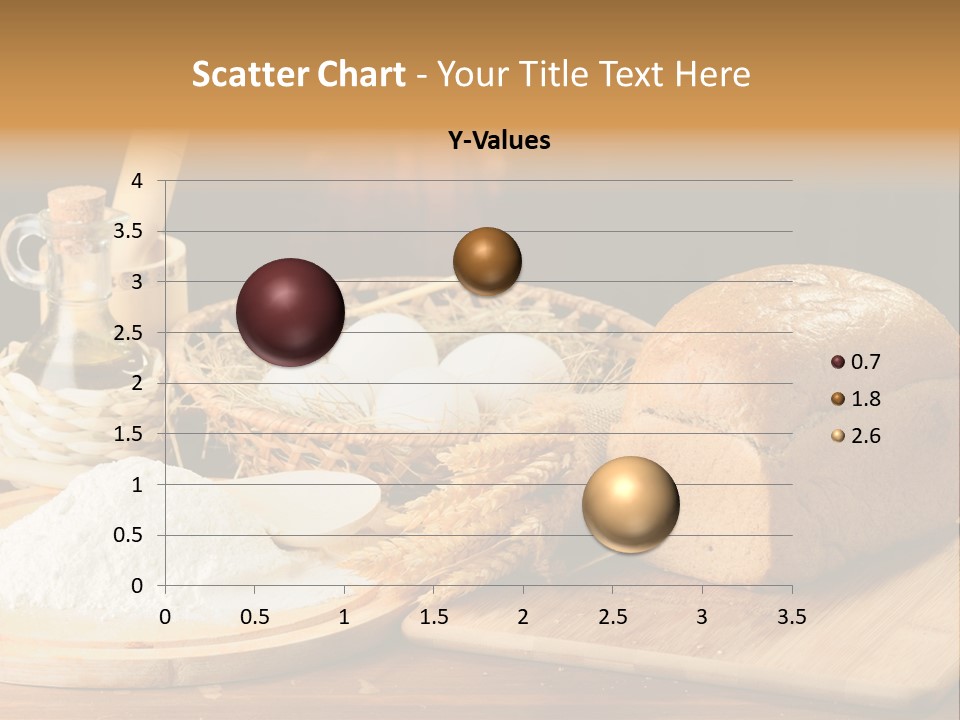 Scatter Chart - Your Title Text Here

Y-Values

4
3.5
3
2.5
2
1.5
1
0.5
0

0 0.5 1 1.5 2 2.5 3 3.5

0.7
1.8
2.6